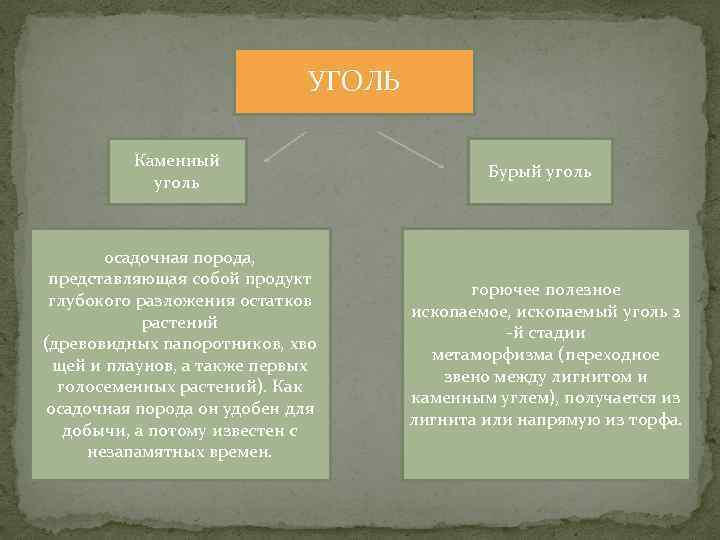 УГОЛЬ

Каменный уголь

Бурый уголь

осадочная порода, представляющая собой продукт глубокого разложения остатков растений (древовидных папоротников, хво щей и плаунов, а также первых голосеменных растений). Как осадочная порода он удобен для добычи, а потому известен с незапамятных времен.

горючее полезное ископаемое, ископаемый уголь 2 -й стадии метаморфизма (переходное звено между лигнитом и каменным углем), получается из лигнита или напрямую из торфа.